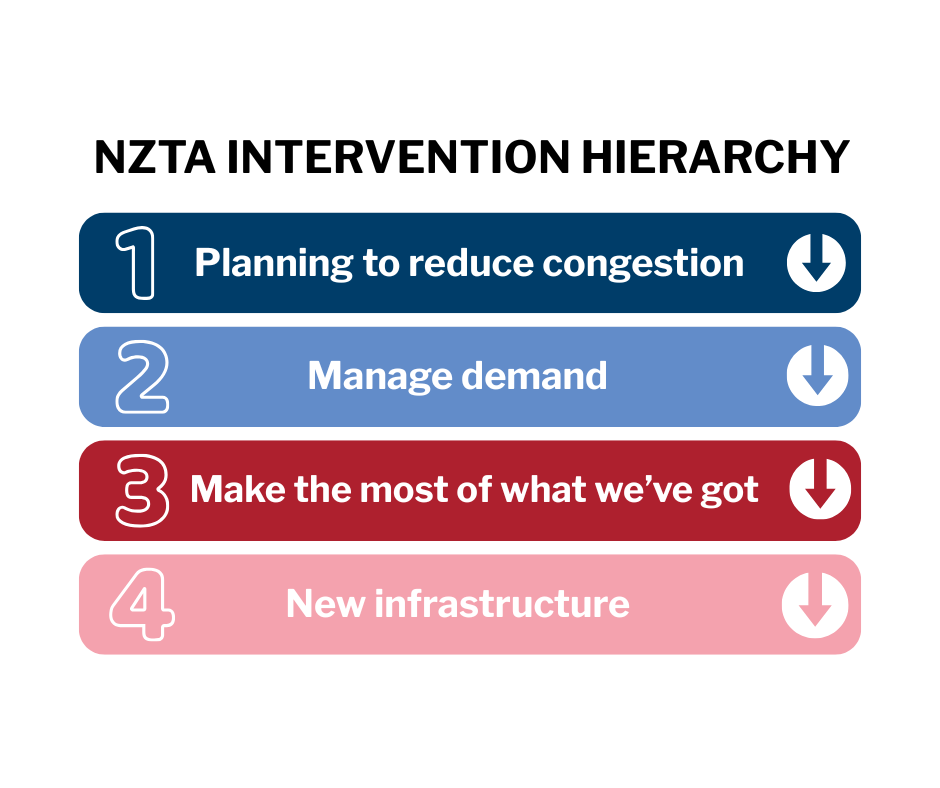 NZTA INTERVENTION HIERARCHY

1 Planning to reduce congestion

2 Manage demand

3 Make the most of what we've got

4 New infrastructure